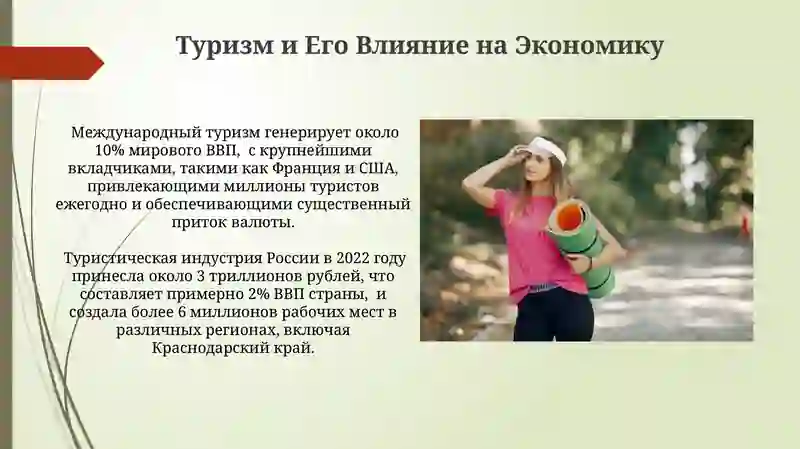 Туризм и Его Влияние на Экономику

Международный туризм генерирует около 10% мирового ВВП, с крупнейшими вкладчиками, такими как Франция и США, привлекающими миллионы туристов ежегодно и обеспечивающими существенный приток валюты.

Туристическая индустрия России в 2022 году принесла около 3 триллионов рублей, что составляет примерно 2% ВВП страны, и создала более 6 миллионов рабочих мест в различных регионах, включая Краснодарский край.